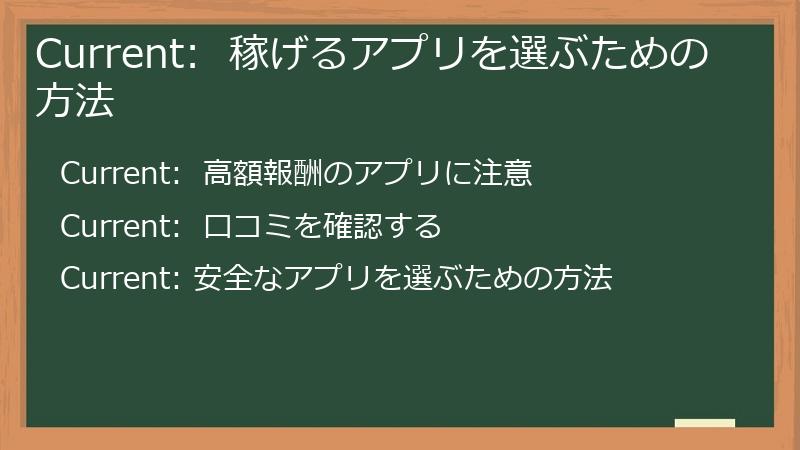 Current:  稼げるアプリを選ぶための方法

Current:  高額報酬のアプリに注意

Current:  口コミを確認する

Current: 安全なアプリを選ぶための方法